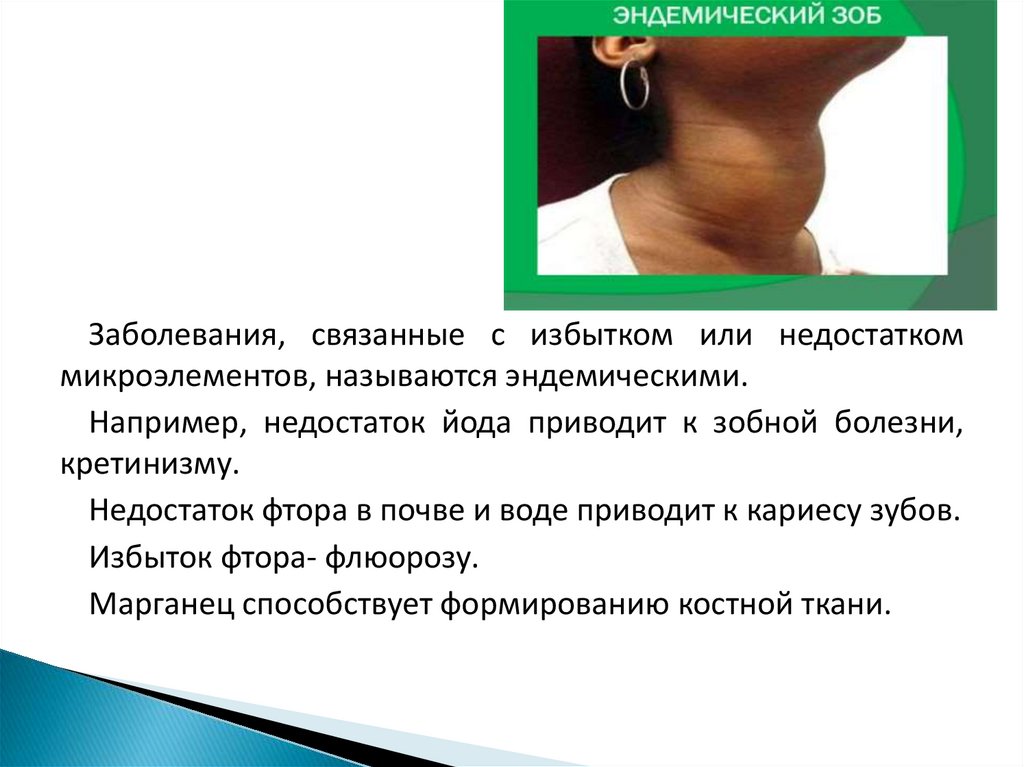 ЭНДЕМИЧЕСКИЙ ЗОБ

Заболевания, связанные с избытком или недостатком микроэлементов, называются эндемическими.

Например, недостаток йода приводит к зобной болезни, кретинизму.

Недостаток фтора в почве и воде приводит к кариесу зубов.

Избыток фтора- флюорозу.

Марганец способствует формированию костной ткани.